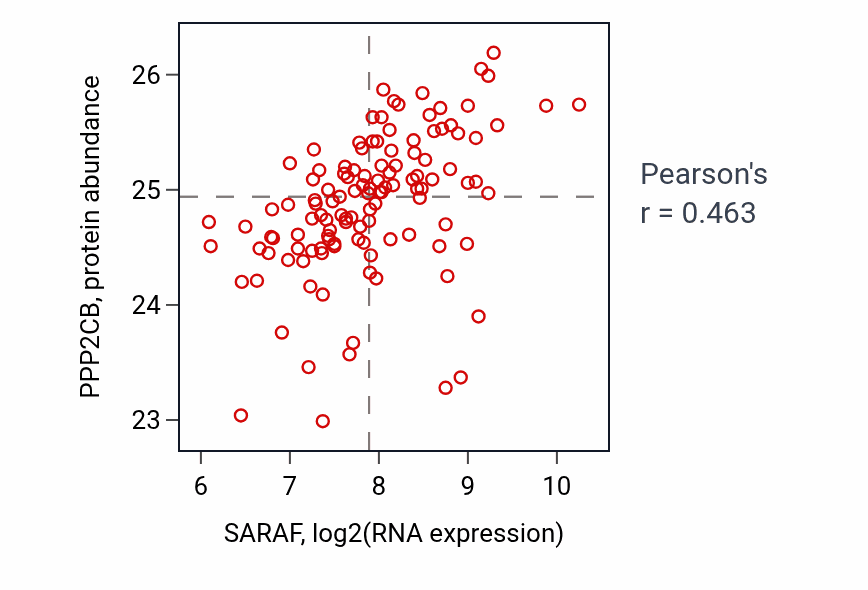 PPP2CB, protein abundance

26
25
24
23

6
7
8
9
10

SARAF, log2(RNA expression)

Pearson's
r = 0.463